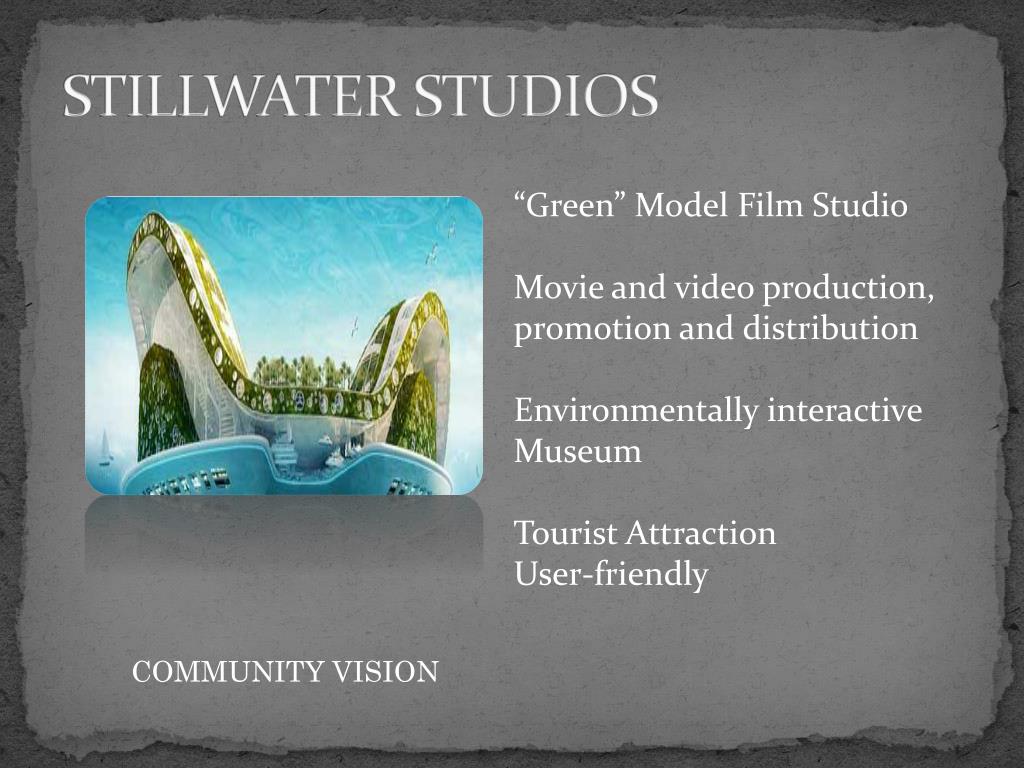 STILLWATER STUDIOS

“Green” Model Film Studio

Movie and video production, promotion and distribution

Environmentally interactive Museum

Tourist Attraction
User-friendly

COMMUNITY VISION